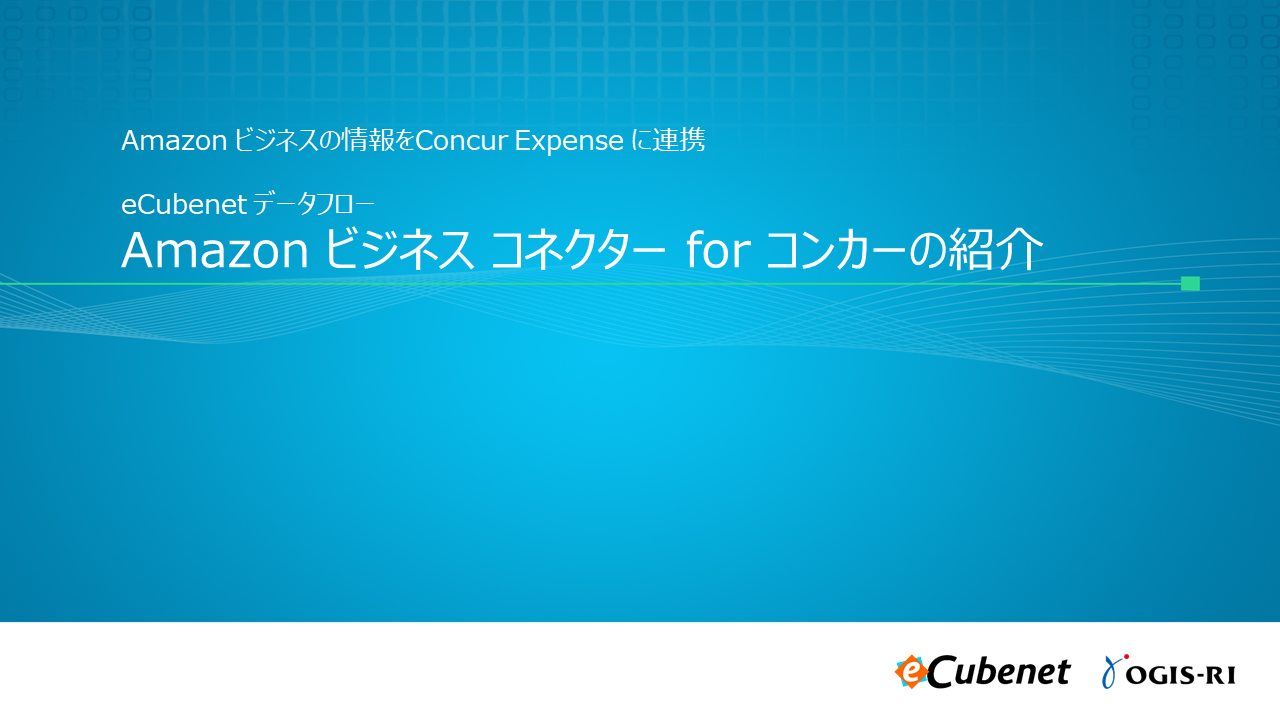 Amazon ビジネスの情報をConcur Expense に連携

eCubenet データフロー
Amazon ビジネス コネクター for コンカーの紹介

eCubenet OGIS-RI